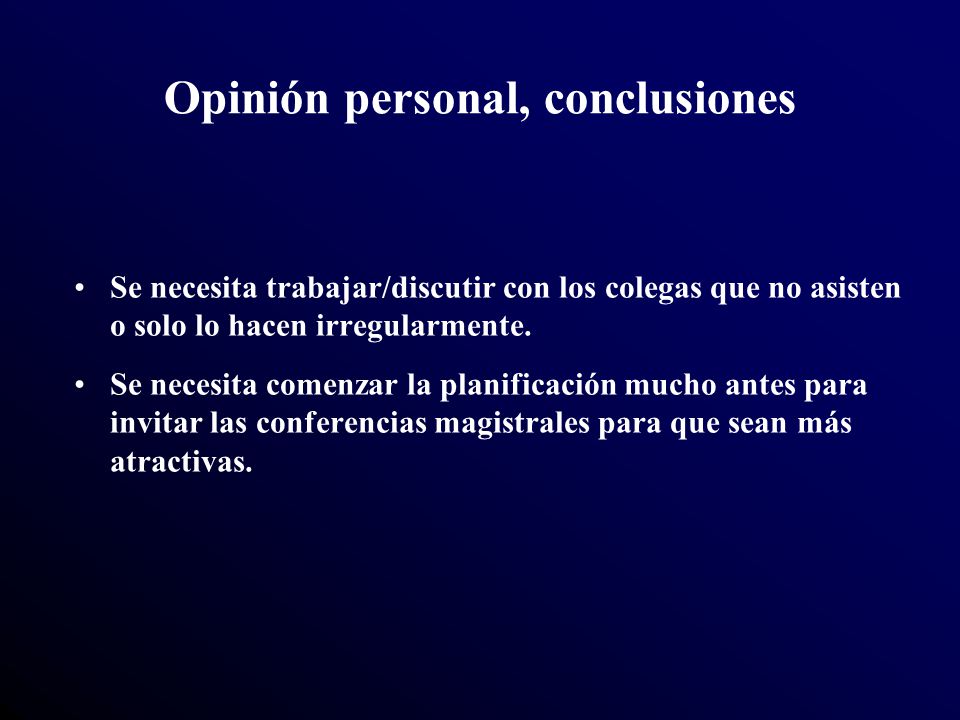 Opinión personal, conclusiones

• Se necesita trabajar/discutir con los colegas que no asisten o solo lo hacen irregularmente.

• Se necesita comenzar la planificación mucho antes para invitar las conferencias magistrales para que sean más atractivas.